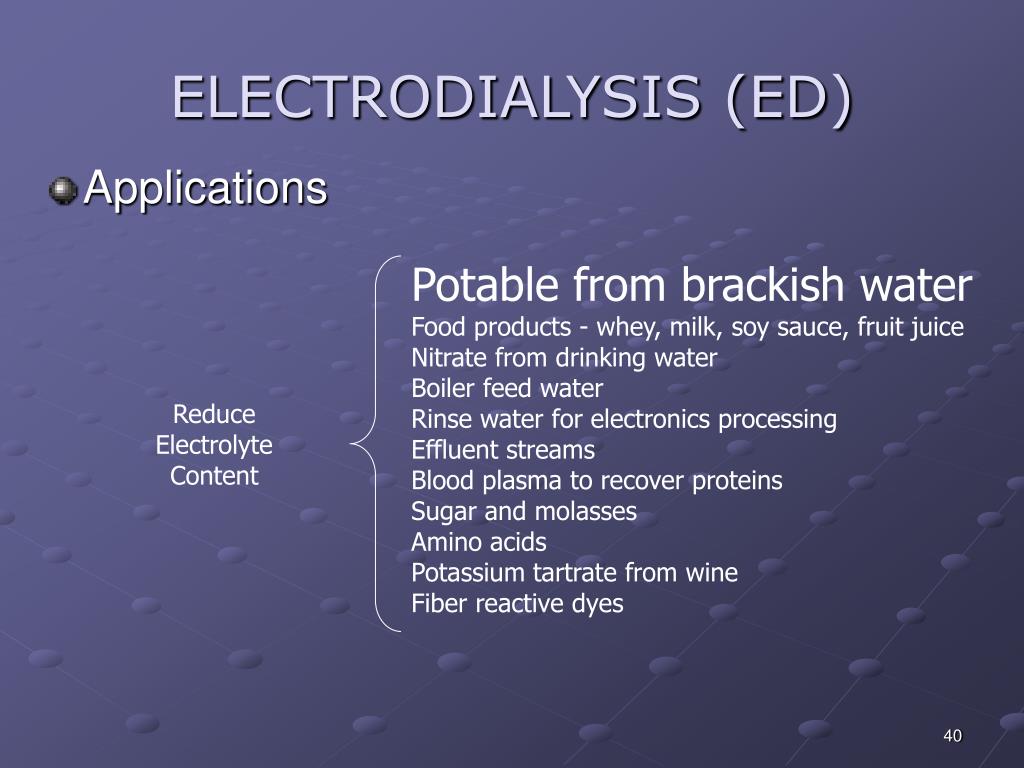 ELECTRODIALYSIS (ED)

Applications

Reduce Electrolyte Content

Potable from brackish water
Food products - whey, milk, soy sauce, fruit juice
Nitrate from drinking water
Boiler feed water
Rinse water for electronics processing
Effluent streams
Blood plasma to recover proteins
Sugar and molasses
Amino acids
Potassium tartrate from wine
Fiber reactive dyes

40